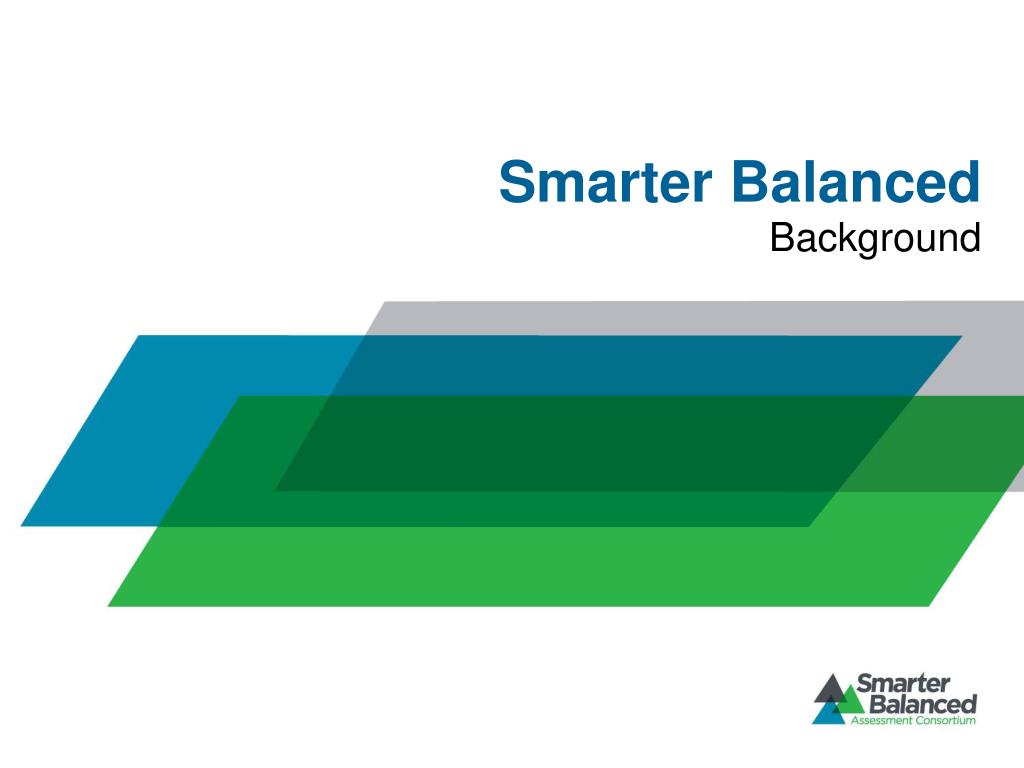 Smarter Balanced
Background

Smarter Balanced
Assessment Consortium